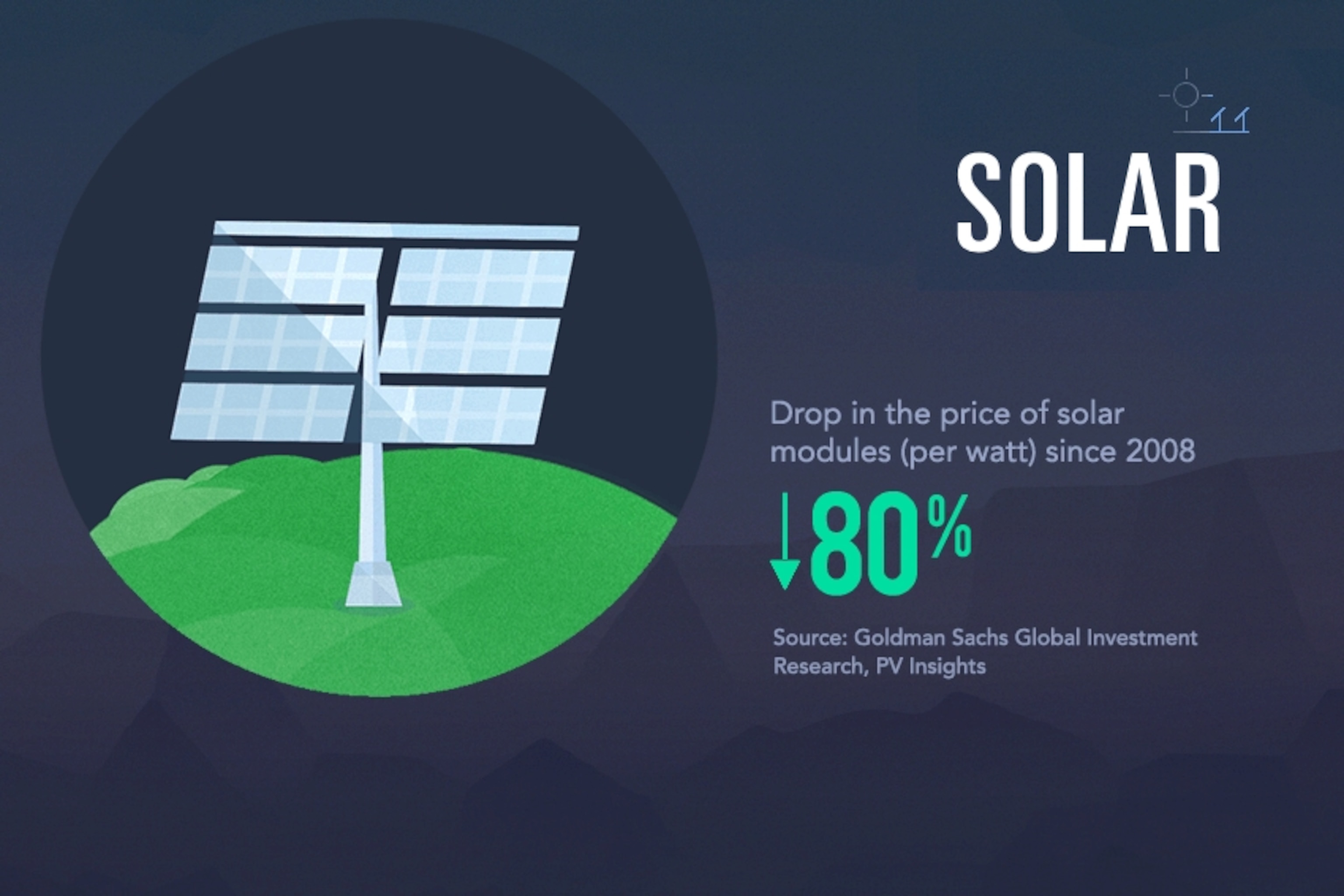 SOLAR

Drop in the price of solar modules (per watt) since 2008

↓80%

Source: Goldman Sachs Global Investment Research, PV Insights